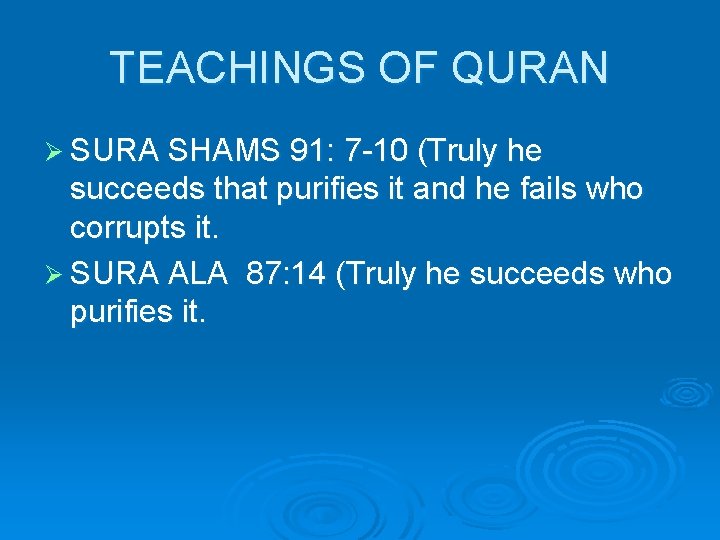 TEACHINGS OF QURAN

➢ SURA SHAMS 91: 7-10 (Truly he succeeds that purifies it and he fails who corrupts it.

➢ SURA ALA 87:14 (Truly he succeeds who purifies it.